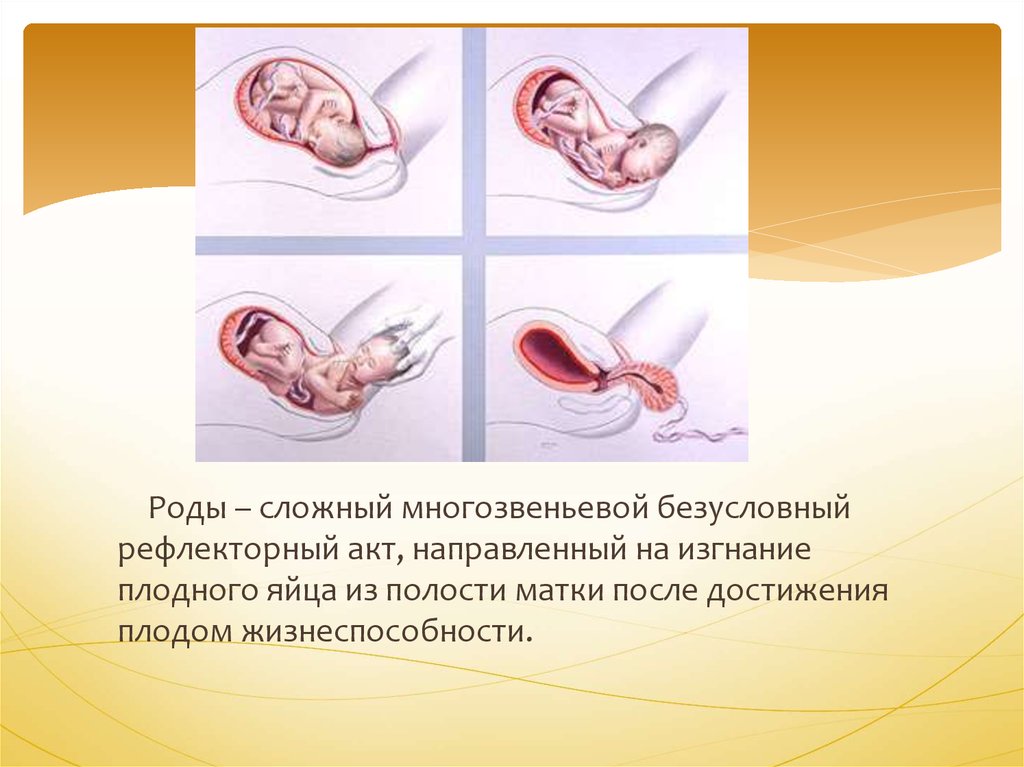 Роды – сложный многозвеньевой безусловный рефлекторный акт, направленный на изгнание плодного яйца из полости матки после достижения плодом жизнеспособности.